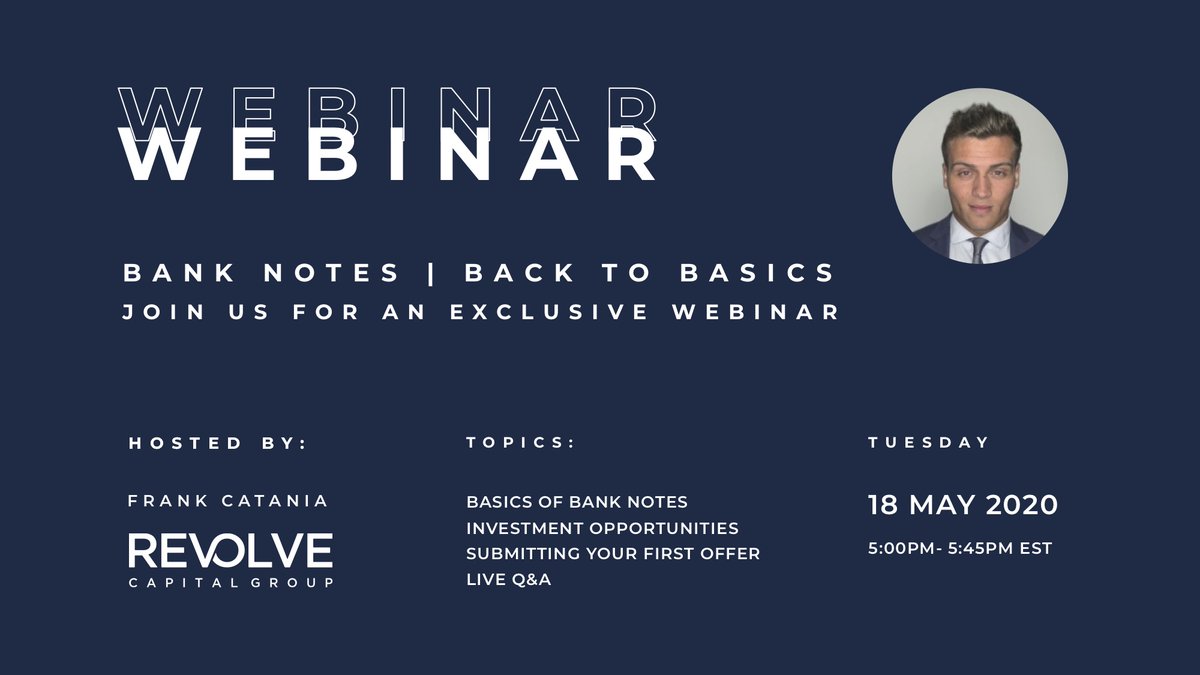 WEBINAR
WEBINAR

BANK NOTES | BACK TO BASICS
JOIN US FOR AN EXCLUSIVE WEBINAR

HOSTED BY:

FRANK CATANIA

REVOLVE
CAPITAL GROUP

TOPICS:

BASICS OF BANK NOTES
INVESTMENT OPPORTUNITIES
SUBMITTING YOUR FIRST OFFER
LIVE Q&A

TUESDAY

18 MAY 2020

5:00PM- 5:45PM EST